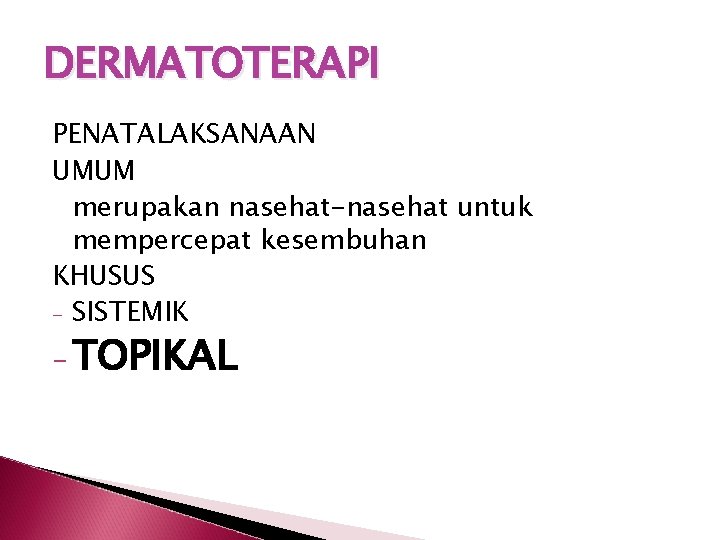 DERMATOTERAPI

PENATALAKSANAAN

UMUM

merupakan nasehat-nasehat untuk mempercepat kesembuhan

KHUSUS

- SISTEMIK

- TOPIKAL